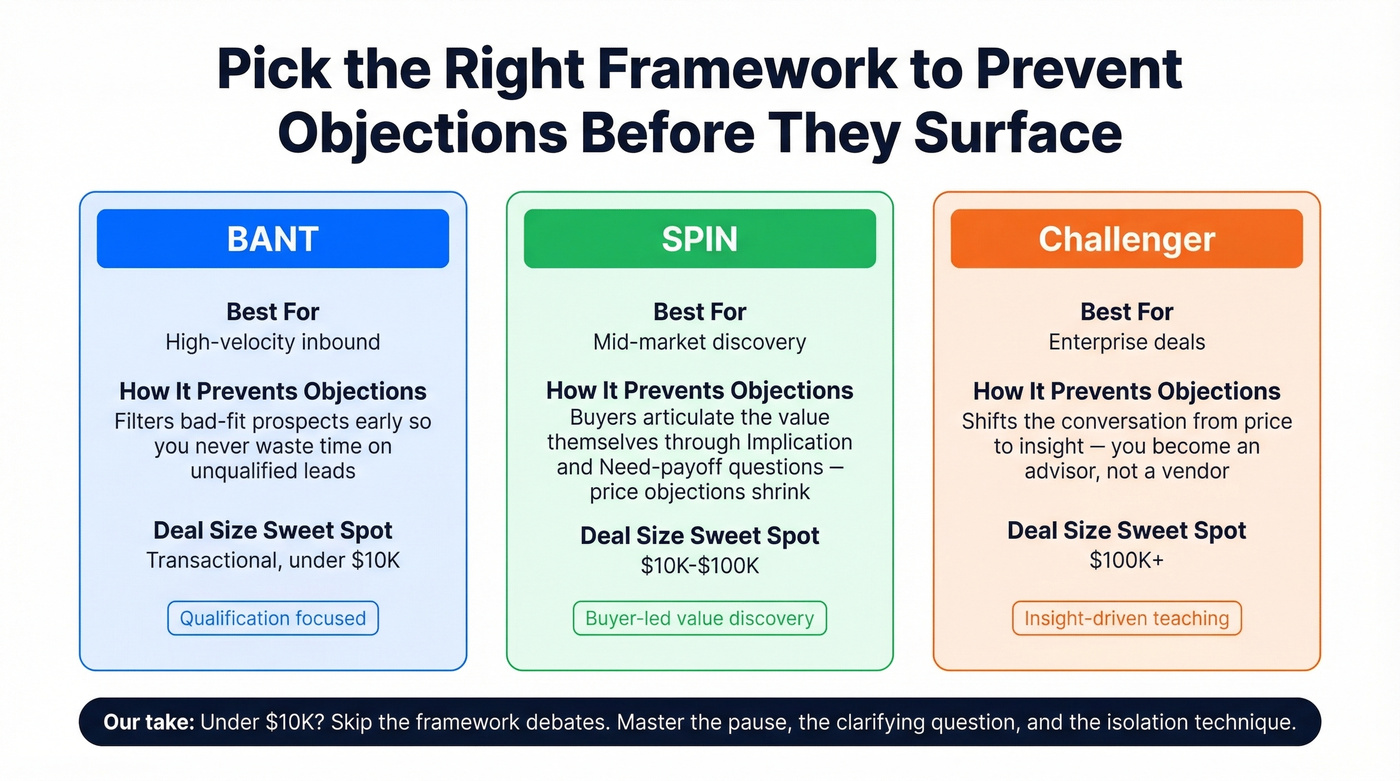 Pick the Right Framework to Prevent Objections Before They Surface

BANT

Best For
High-velocity inbound

How It Prevents Objections
Filters bad-fit prospects early so you never waste time on unqualified leads

Deal Size Sweet Spot
Transactional, under \$10K

Qualification focused

SPIN

Best For
Mid-market discovery

How It Prevents Objections
Buyers articulate the value themselves through Implication and Need-payoff questions — price objections shrink

Deal Size Sweet Spot
\$10K-\$100K

Buyer-led value discovery

Challenger

Best For
Enterprise deals

How It Prevents Objections
Shifts the conversation from price to insight — you become an advisor, not a vendor

Deal Size Sweet Spot
\$100K+

Insight-driven teaching

Our take: Under \$10K? Skip the framework debates. Master the pause, the clarifying question, and the isolation technique.